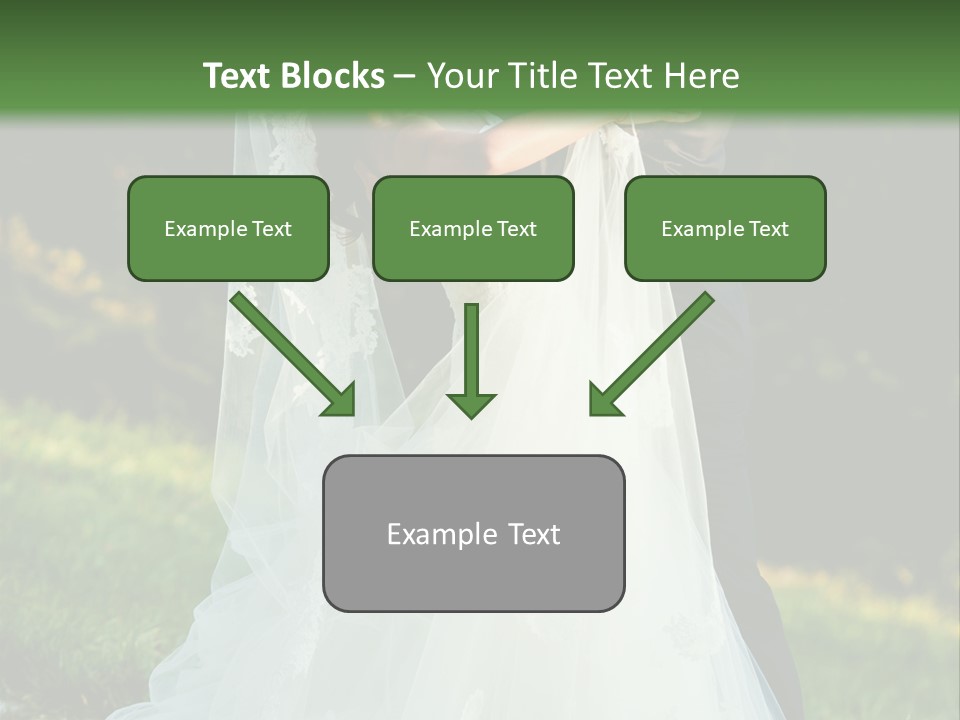 Text Blocks – Your Title Text Here

Example Text

Example Text

Example Text

Example Text